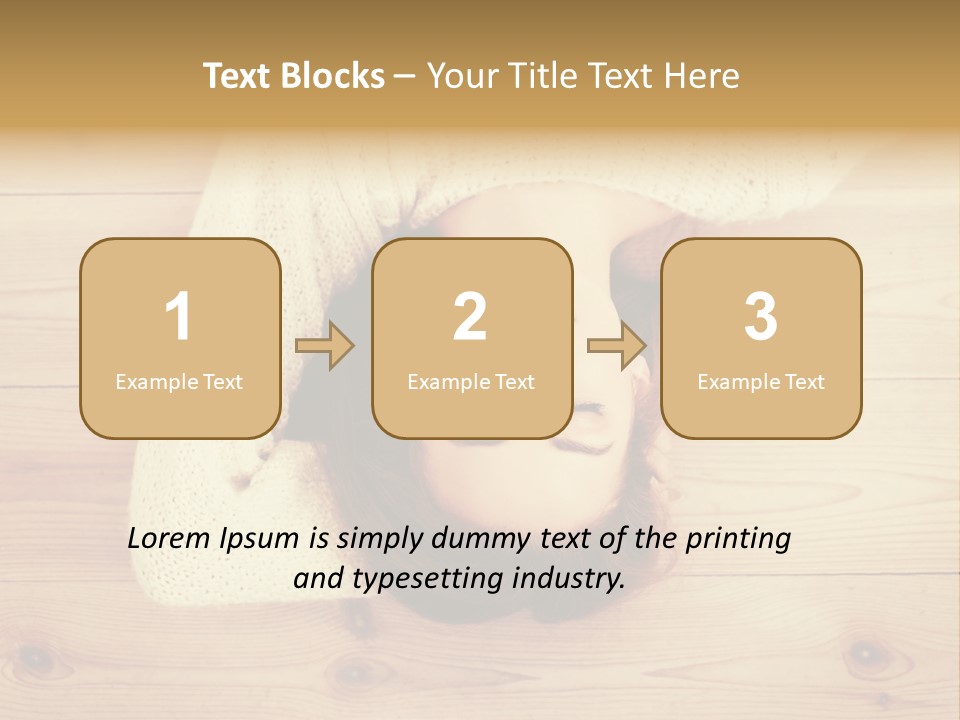 Text Blocks – Your Title Text Here

1
Example Text

2
Example Text

3
Example Text

Lorem Ipsum is simply dummy text of the printing and typesetting industry.